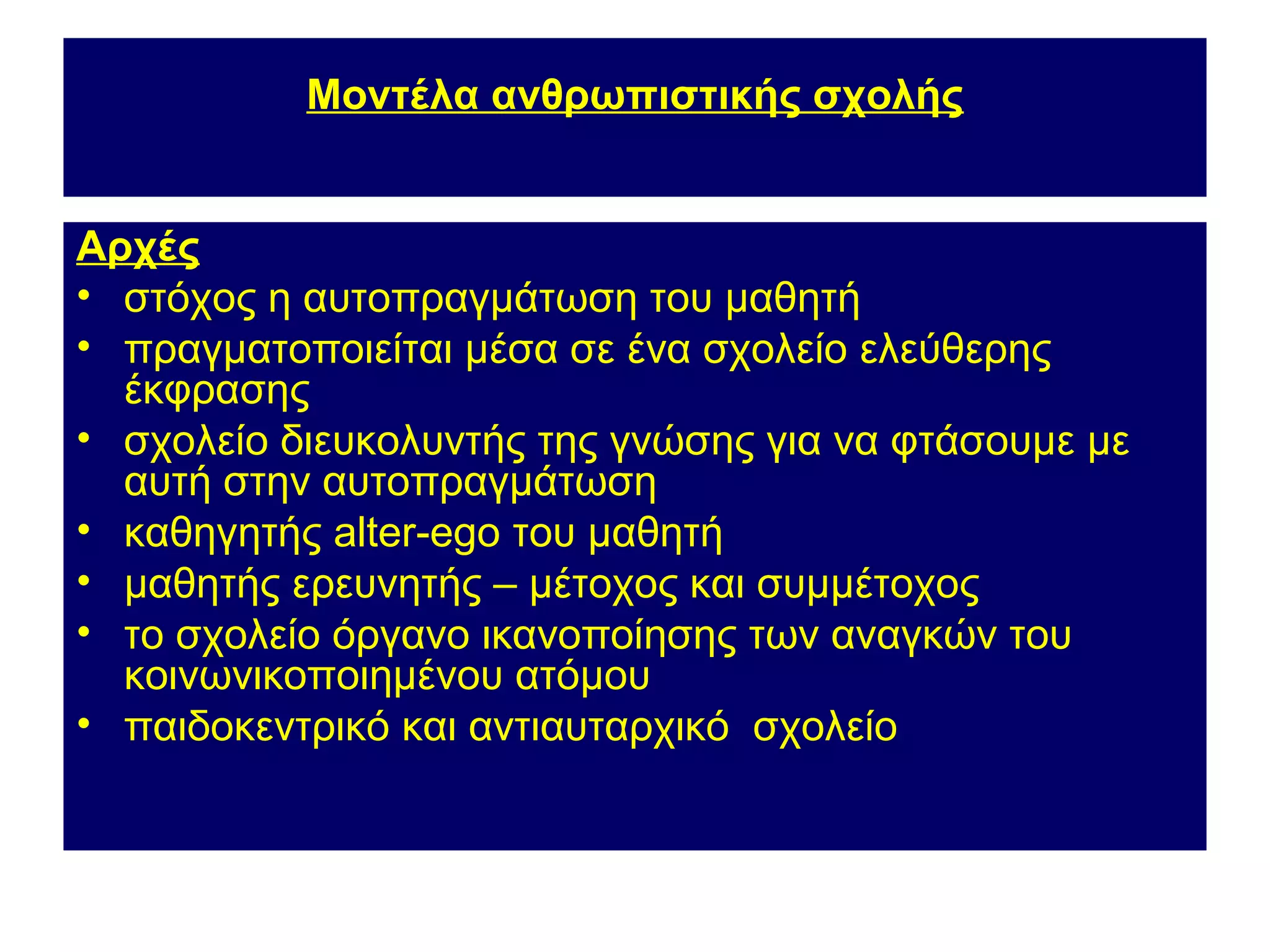 Μοντέλα ανθρωπιστικής σχολής

Αρχές
• στόχος η αυτοπραγμάτωση του μαθητή
• πραγματοποιείται μέσα σε ένα σχολείο ελεύθερης έκφρασης
• σχολείο διευκολυντής της γνώσης για να φτάσουμε με αυτή στην αυτοπραγμάτωση
• καθηγητής alter-ego του μαθητή
• μαθητής ερευνητής – μέτοχος και συμμέτοχος
• το σχολείο όργανο ικανοποίησης των αναγκών του κοινωνικοποιημένου ατόμου
• παιδοκεντρικό και αντιαυταρχικό σχολείο